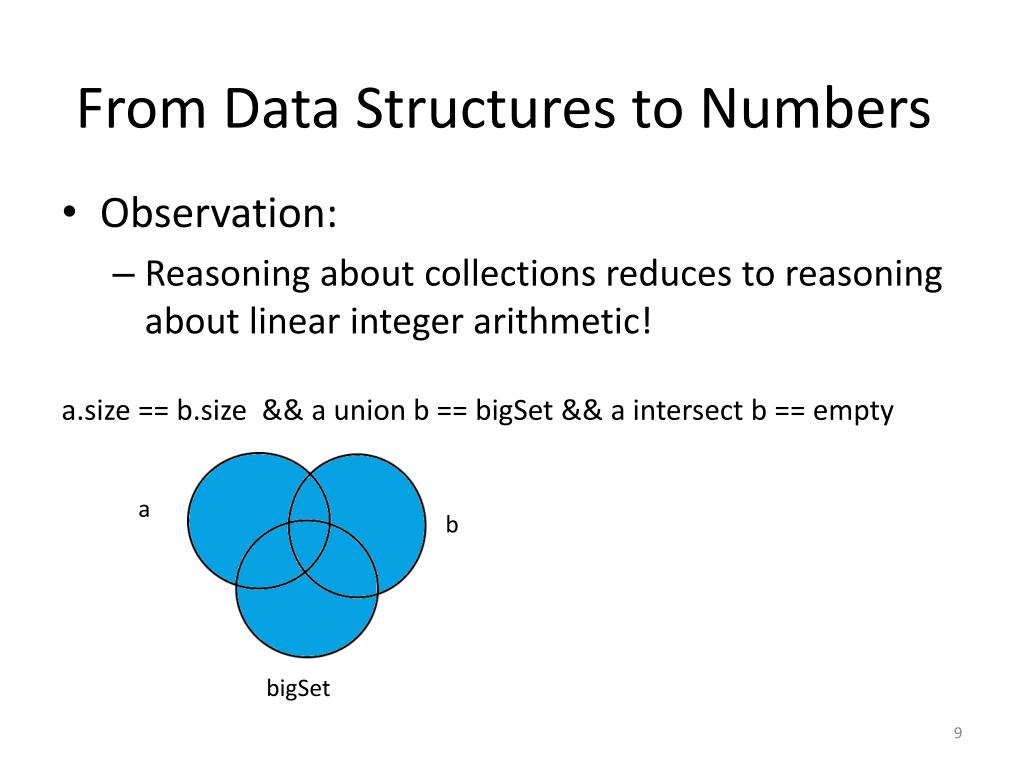 From Data Structures to Numbers

• Observation:
  – Reasoning about collections reduces to reasoning about linear integer arithmetic!

a.size == b.size && a union b == bigSet && a intersect b == empty

a

b

bigSet

9